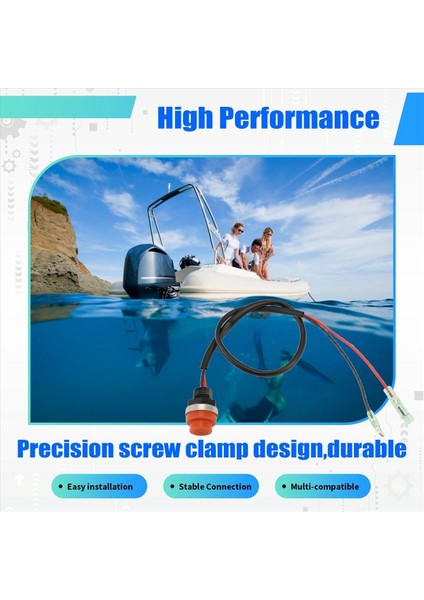 High Performance

Precision screw clamp design,durable

• Easy installation

• Stable Connection

• Multi-compatible